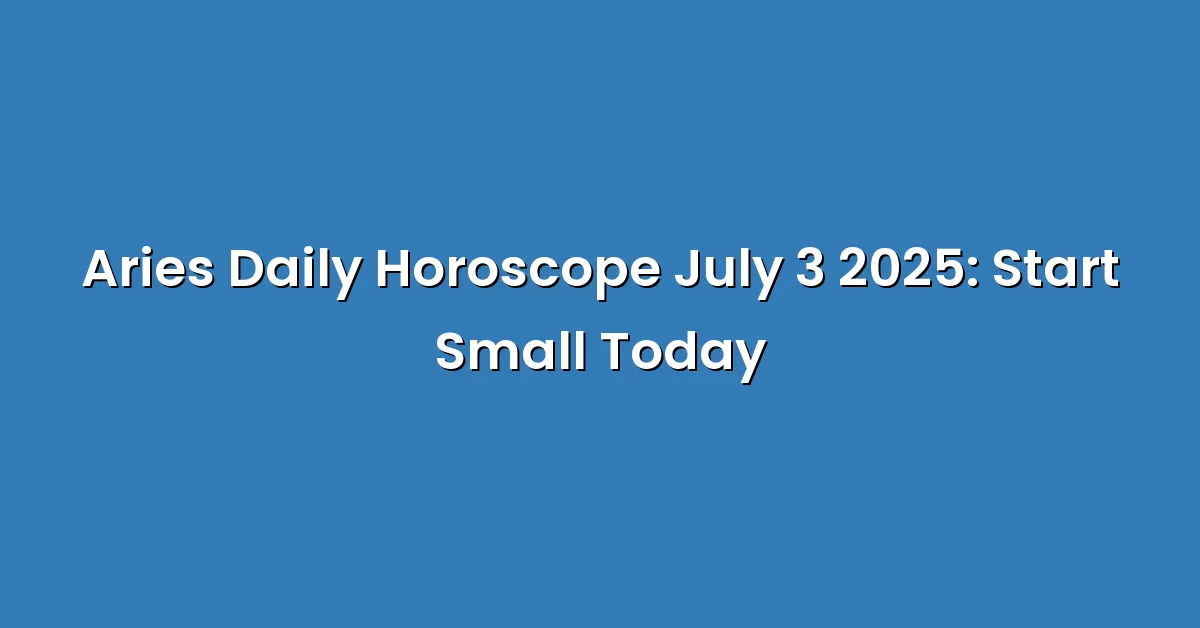 Aries Daily Horoscope July 3 2025: Start Small Today